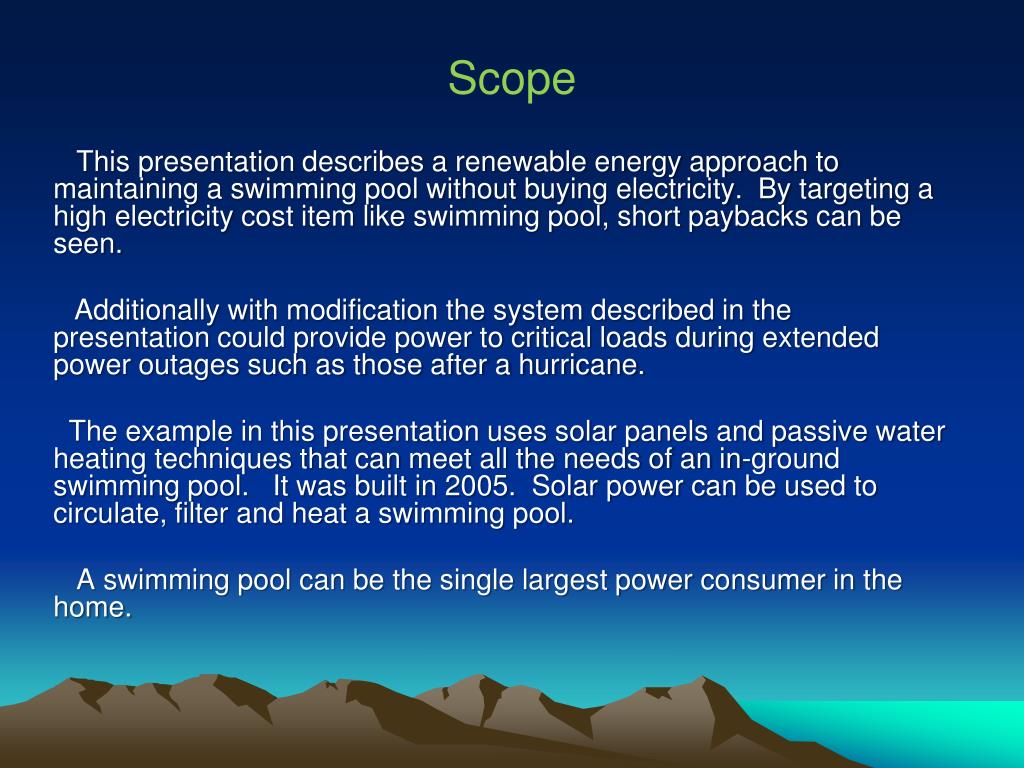 Scope

This presentation describes a renewable energy approach to maintaining a swimming pool without buying electricity. By targeting a high electricity cost item like swimming pool, short paybacks can be seen.

Additionally with modification the system described in the presentation could provide power to critical loads during extended power outages such as those after a hurricane.

The example in this presentation uses solar panels and passive water heating techniques that can meet all the needs of an in-ground swimming pool. It was built in 2005. Solar power can be used to circulate, filter and heat a swimming pool.

A swimming pool can be the single largest power consumer in the home.